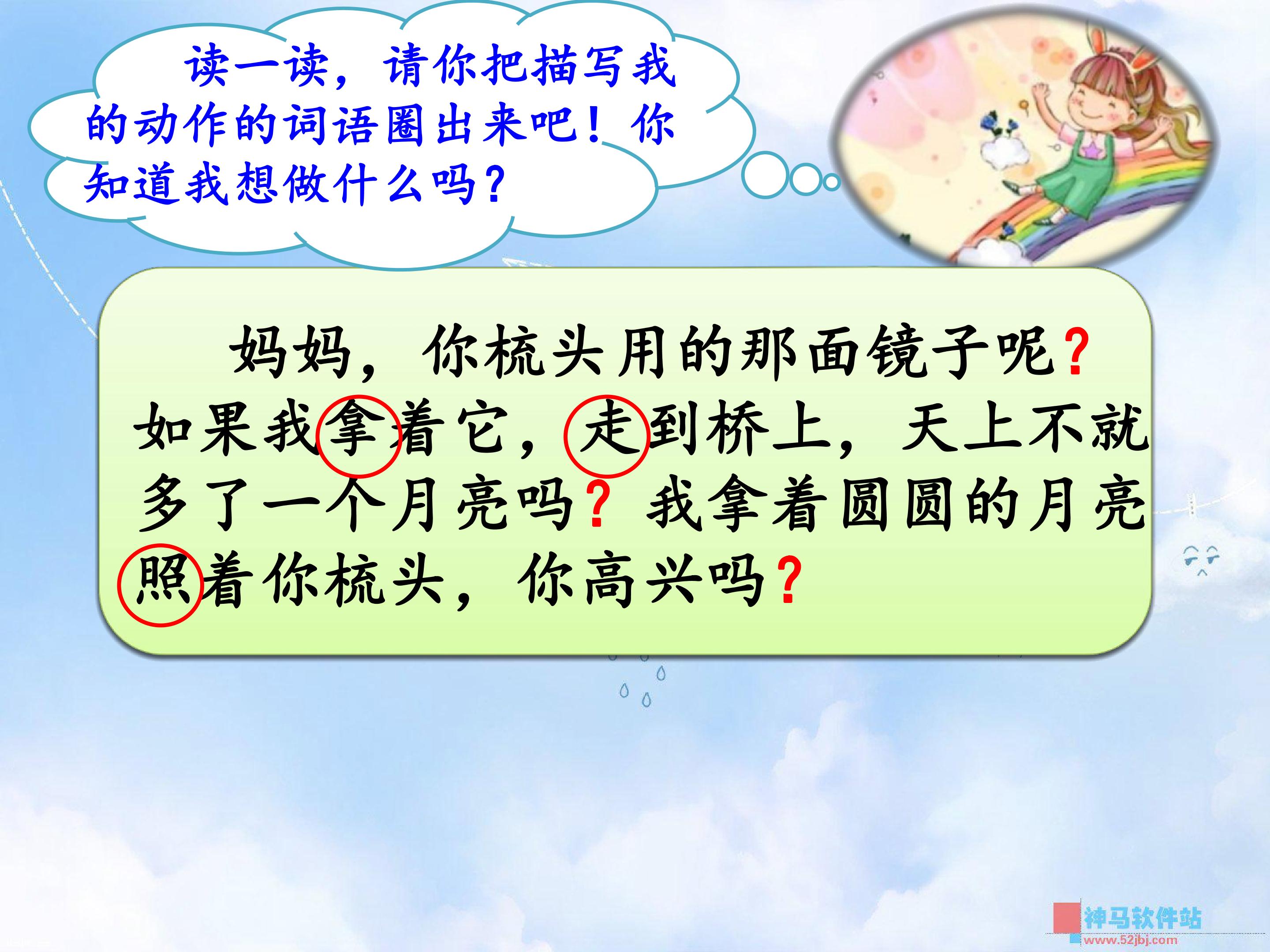 读一读，请你把描写我的动作的词语圈出来吧！你知道我想做什么吗？

妈妈，你梳头用的那面镜子呢？如果我拿着它，走到桥上，天上不就多了一个月亮吗？我拿着圆圆的月亮照着你梳头，你高兴吗？

神马软件站
www.52jbj.com